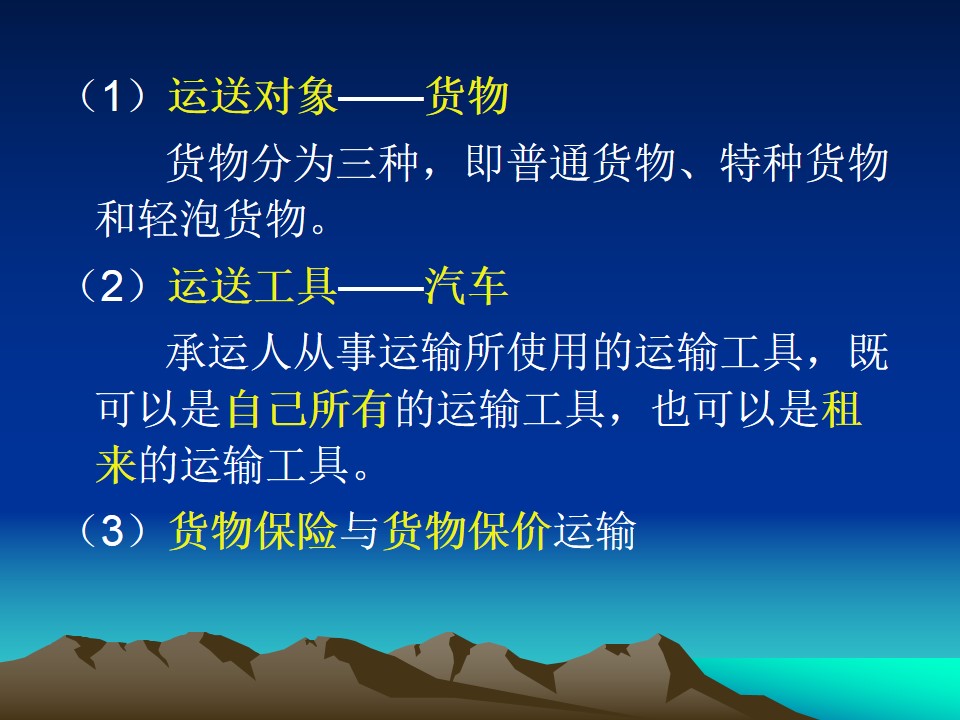 （1）运送对象——货物

货物分为三种，即普通货物、特种货物和轻泡货物。

（2）运送工具——汽车

承运人从事运输所使用的运输工具，既可以是自己所有的运输工具，也可以是租来的运输工具。

（3）货物保险与货物保价运输